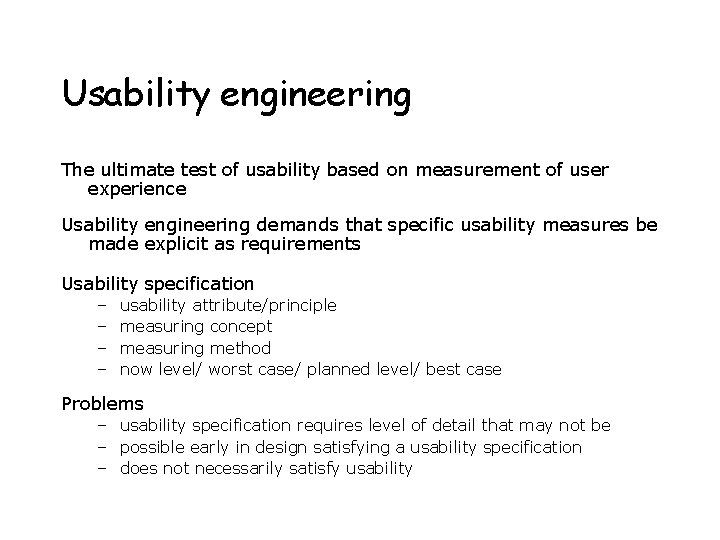 Usability engineering

The ultimate test of usability based on measurement of user experience

Usability engineering demands that specific usability measures be made explicit as requirements

Usability specification
– usability attribute/principle
– measuring concept
– measuring method
– now level/ worst case/ planned level/ best case

Problems
– usability specification requires level of detail that may not be
– possible early in design satisfying a usability specification
– does not necessarily satisfy usability